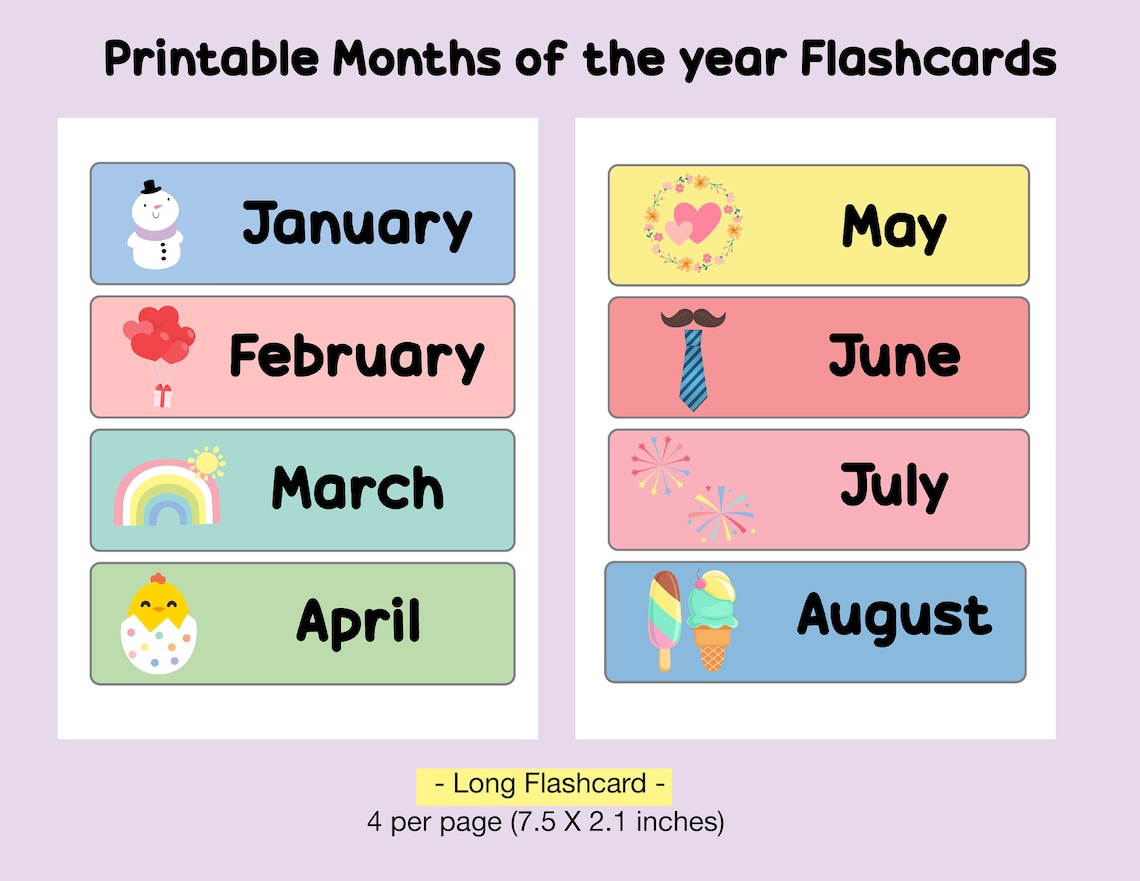 Printable Months of the year Flashcards

January

February

March

April

May

June

July

August

- Long Flashcard -
4 per page (7.5 X 2.1 inches)